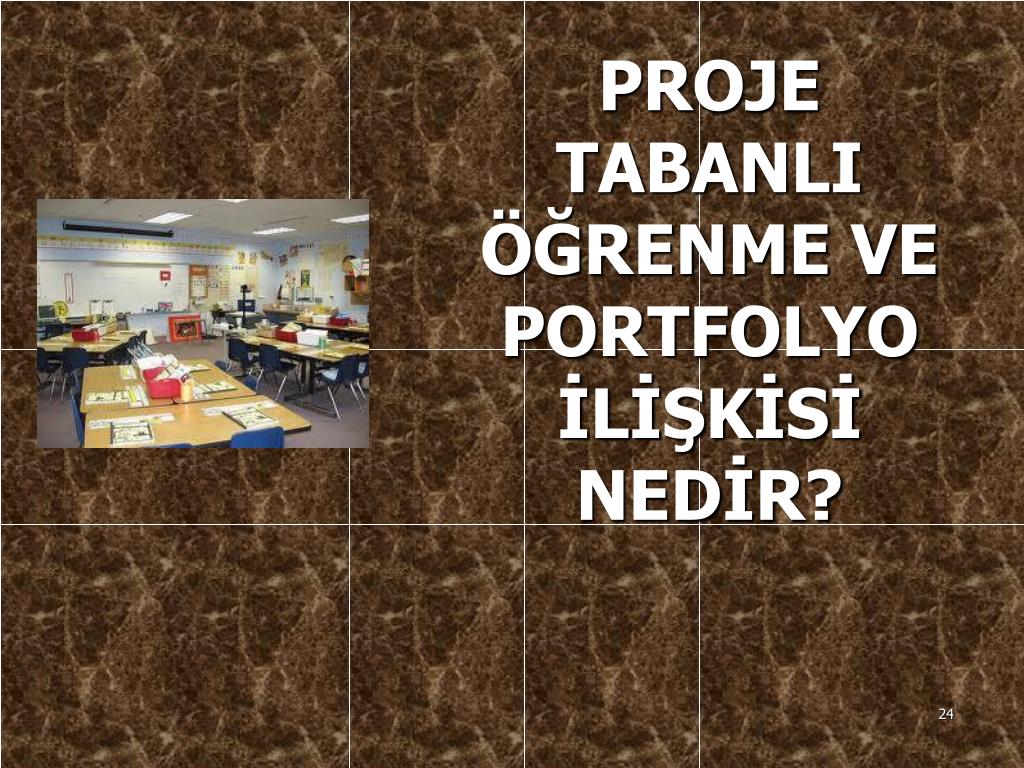 PROJE TABANLI ÖĞRENME VE PORTFOLYO İLİŞKİSİ NEDİR?

24